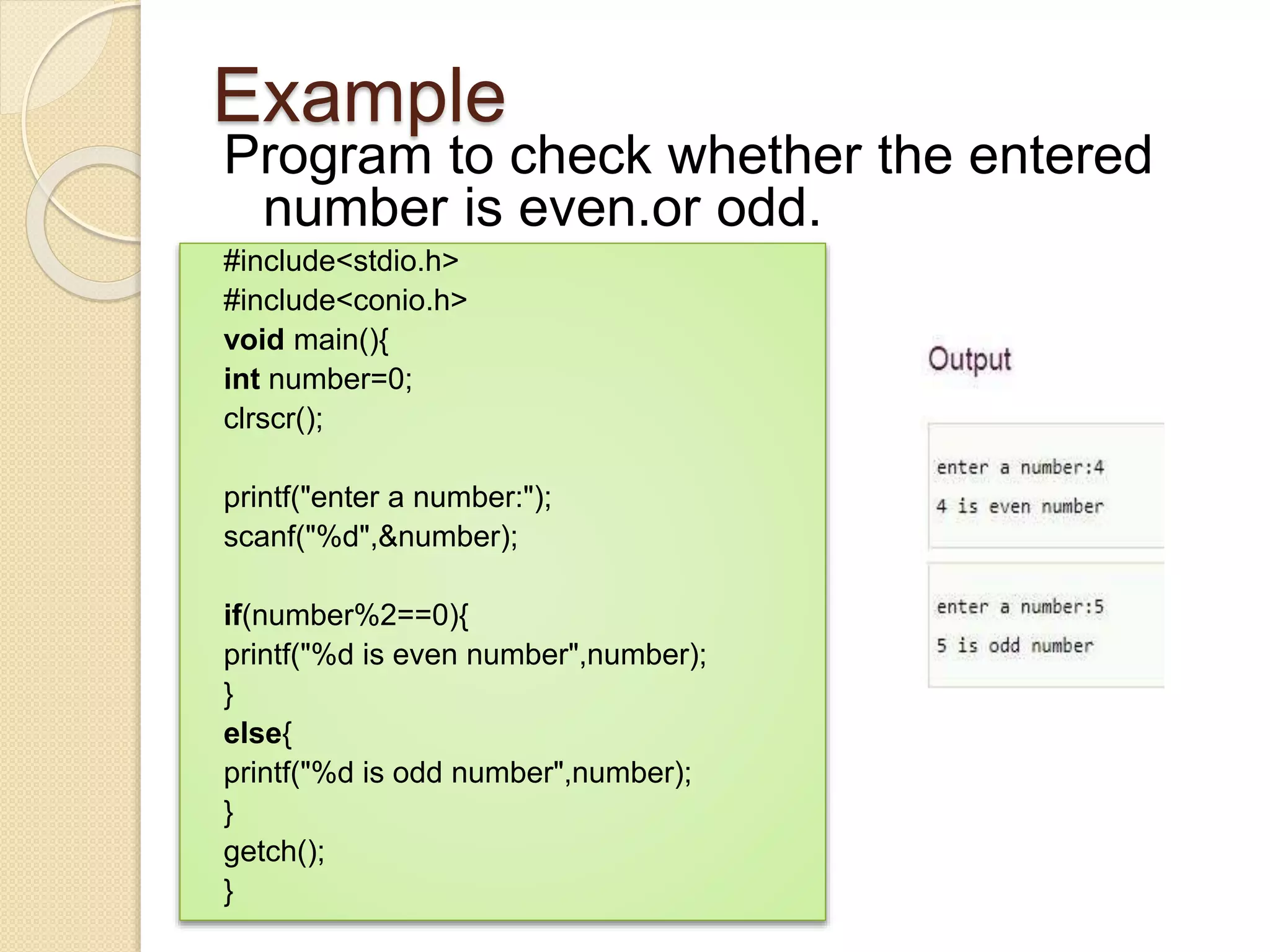 Example

Program to check whether the entered number is even.or odd.

#include<stdio.h>
#include<conio.h>
void main(){
int number=0;
clrscr();

printf("enter a number:");
scanf("%d",&number);

if(number%2==0){
printf("%d is even number",number);
}
else{
printf("%d is odd number",number);
}
getch();
}

Output

enter a number:4
4 is even number

enter a number:5
5 is odd number